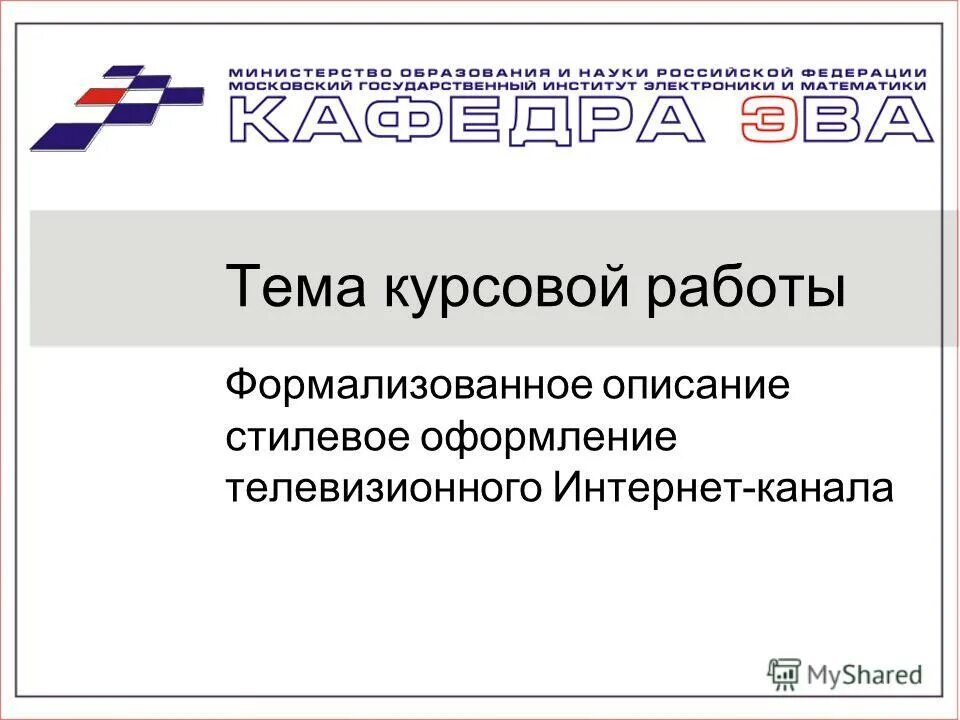 МИНИСТЕРСТВО ОБРАЗОВАНИЯ И НАУКИ РОССИЙСКОЙ ФЕДЕРАЦИИ
МОСКОВСКИЙ ГОСУДАРСТВЕННЫЙ ИНСТИТУТ ЭЛЕКТРОНИКИ И МАТЕМАТИКИ
КАФЕДРА ЭВА

Тема курсовой работы

Формализованное описание стилевое оформление телевизионного Интернет-канала

MyShared